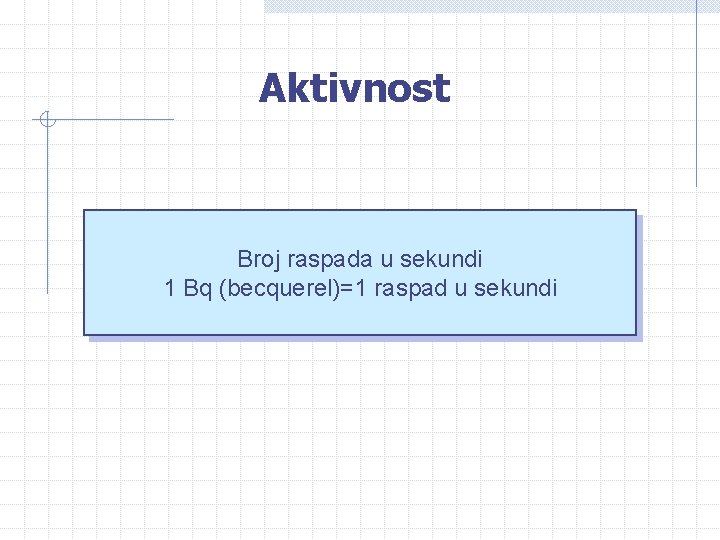 Aktivnost

Broj raspada u sekundi
1 Bq (becquerel)=1 raspad u sekundi